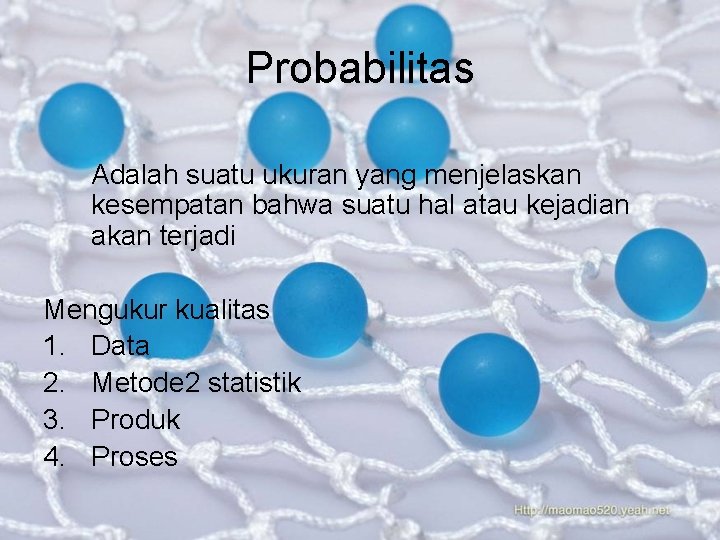 Probabilitas

Adalah suatu ukuran yang menjelaskan kesempatan bahwa suatu hal atau kejadian akan terjadi

Mengukur kualitas
1. Data
2. Metode2 statistik
3. Produk
4. Proses

Http://maomao520.yeah.net